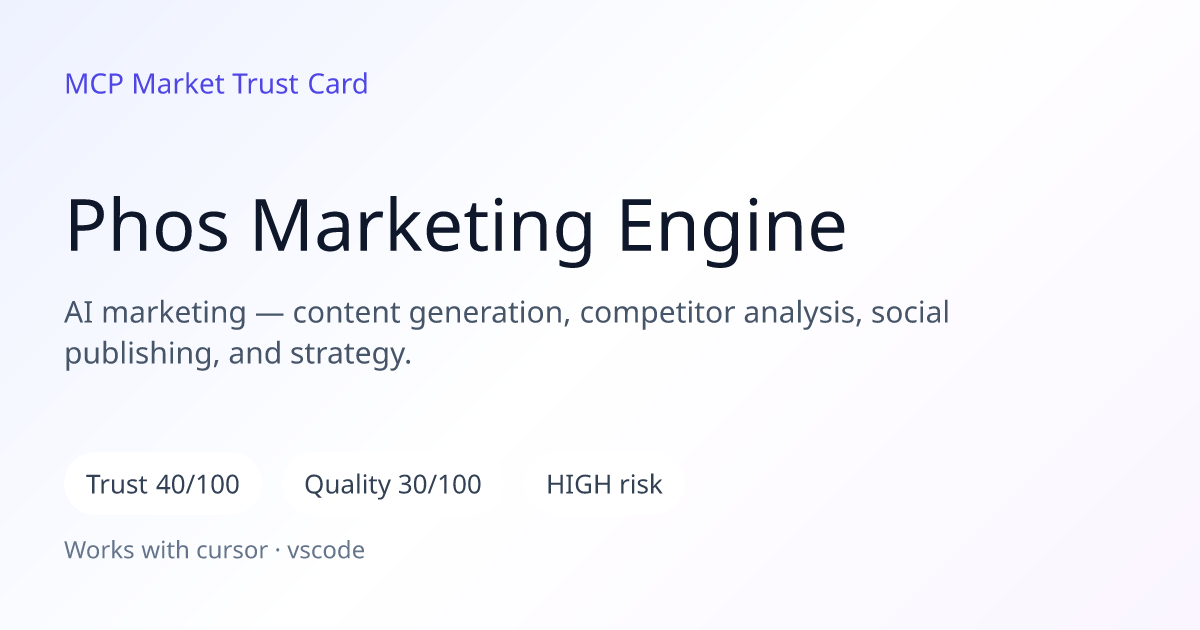 MCP Market Trust Card

Phos Marketing Engine

AI marketing — content generation, competitor analysis, social publishing, and strategy.

Trust 40/100

Quality 30/100

HIGH risk

Works with cursor · vscode